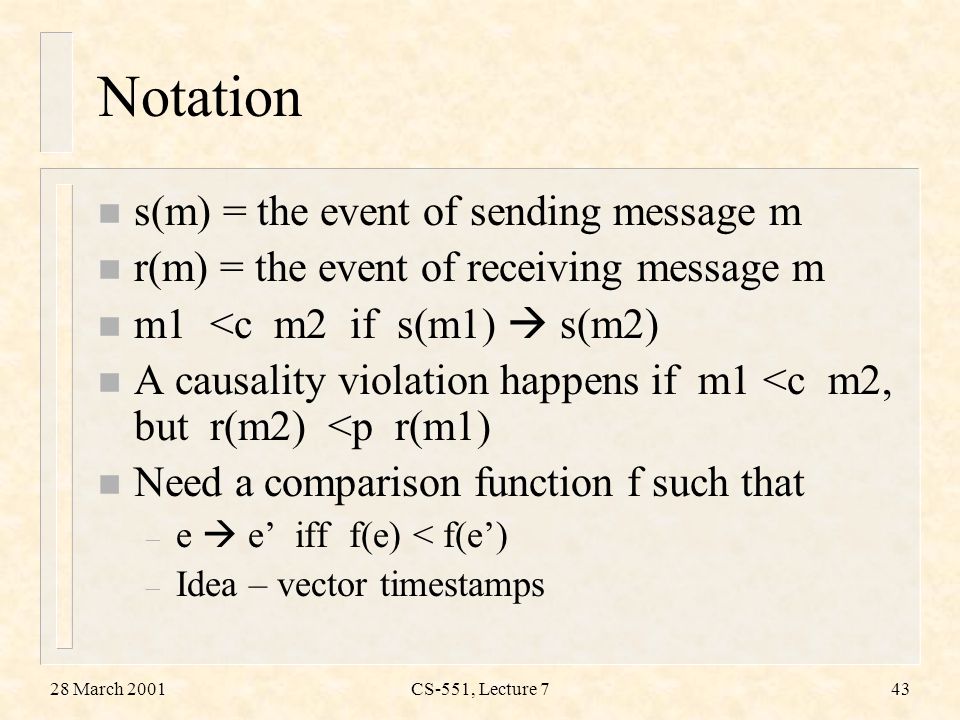 Notation

- s(m) = the event of sending message m
- r(m) = the event of receiving message m
- m1 <c m2 if s(m1) → s(m2)
- A causality violation happens if m1 <c m2, but r(m2) <p r(m1)
- Need a comparison function f such that
  – e → e' iff f(e) < f(e')
  – Idea – vector timestamps

28 March 2001 CS-551, Lecture 7 43